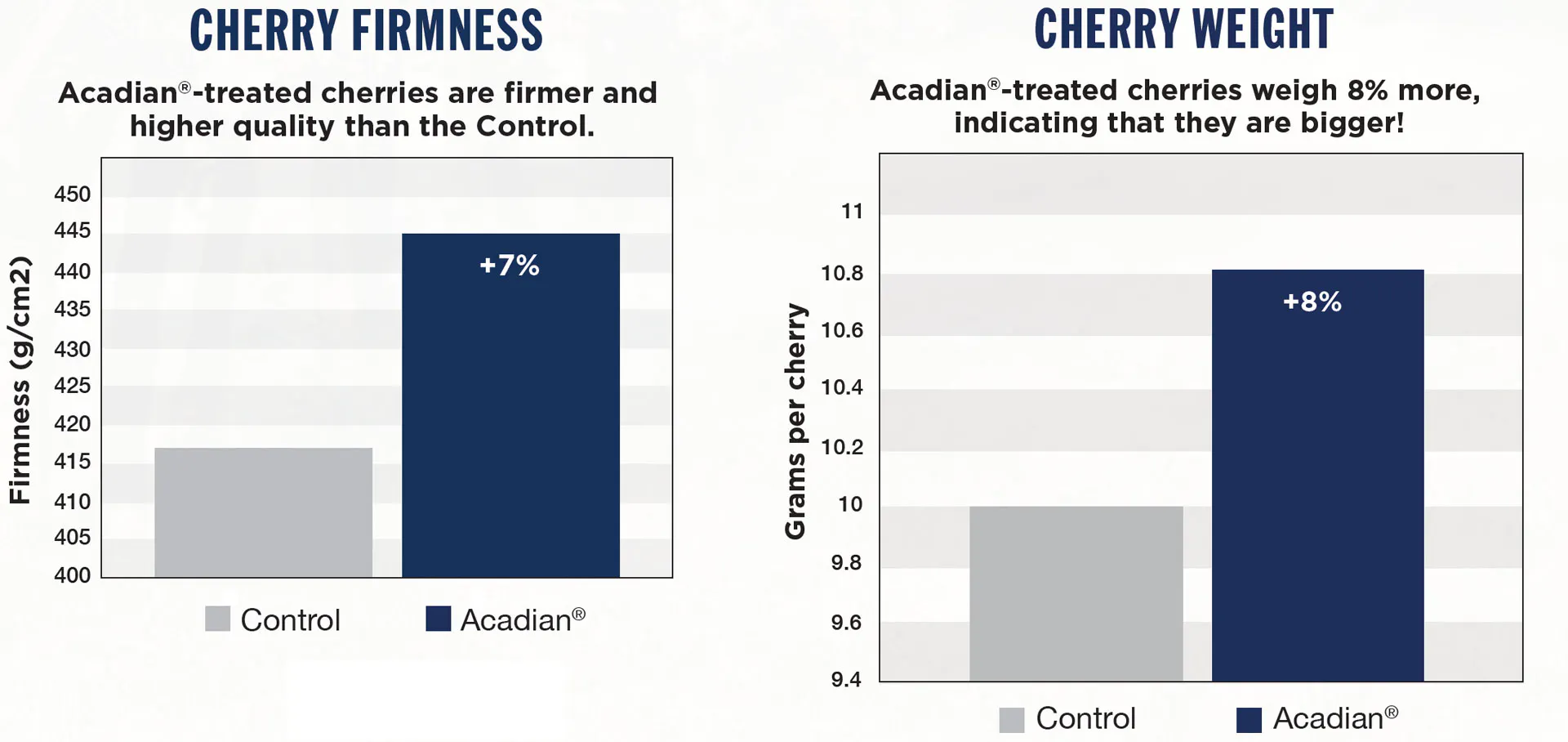 CHERRY FIRMNESS

Acadian®-treated cherries are firmer and higher quality than the Control.

Firmness (g/cm2)

450
445
440
435
430
425
420
415
410
405
400

+7%

Control Acadian®

CHERRY WEIGHT

Acadian®-treated cherries weigh 8% more, indicating that they are bigger!

Grams per cherry

11
10.8
10.6
10.4
10.2
10
9.8
9.6
9.4

+8%

Control Acadian®